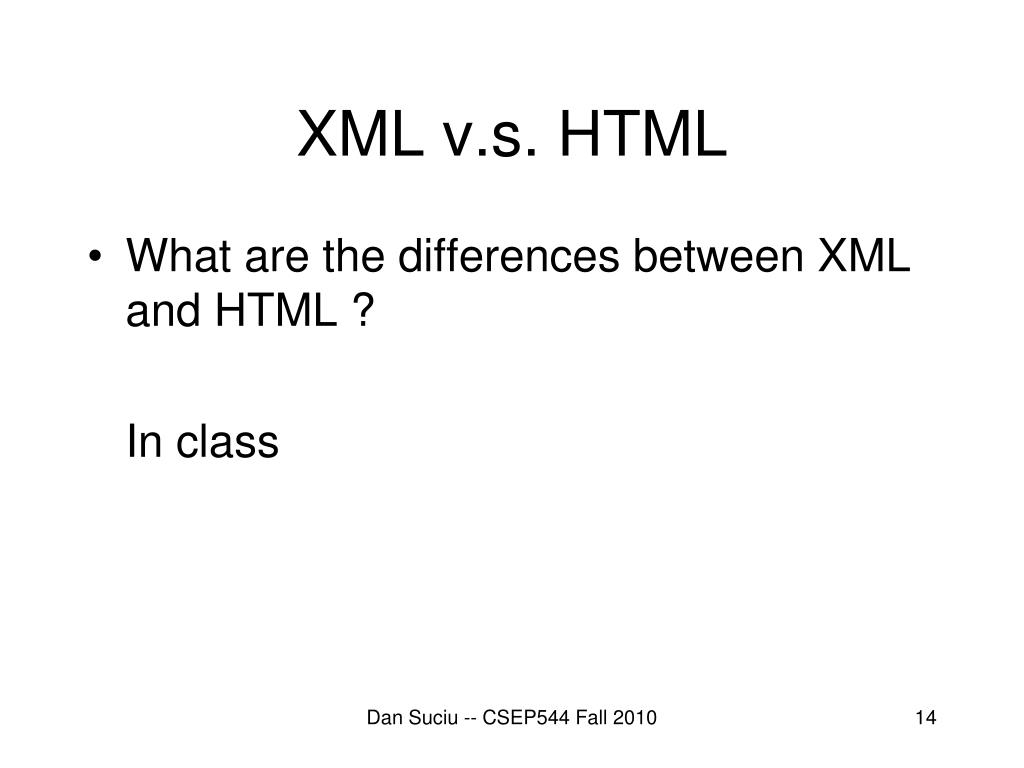 XML v.s. HTML

• What are the differences between XML and HTML ?

In class

Dan Suciu -- CSEP544 Fall 2010

14